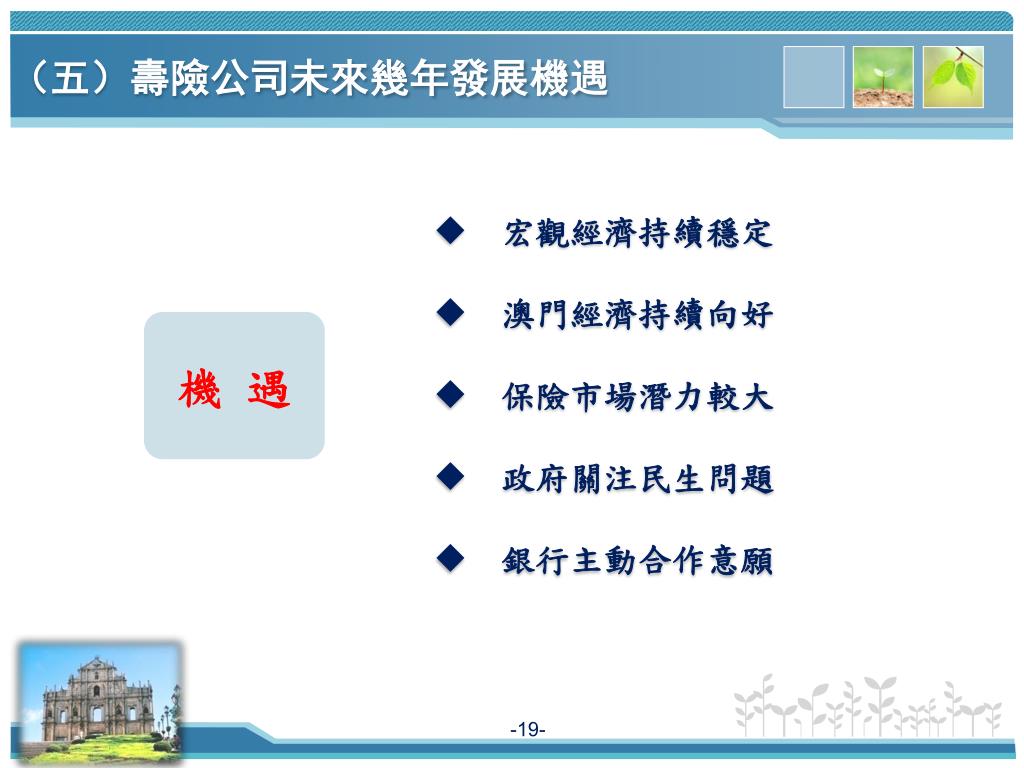 （五）壽險公司未來幾年發展機遇

機 遇

◆ 宏觀經濟持續穩定

◆ 澳門經濟持續向好

◆ 保險市場潛力較大

◆ 政府關注民生問題

◆ 銀行主動合作意願

-19-